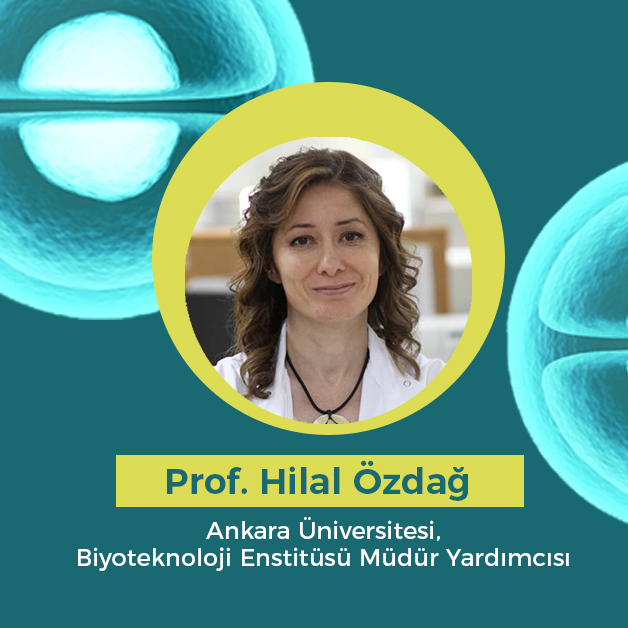 Prof. Hilal Özdağ

Ankara Üniversitesi,
Biyoteknoloji Enstitüsü Müdür Yardımcısı